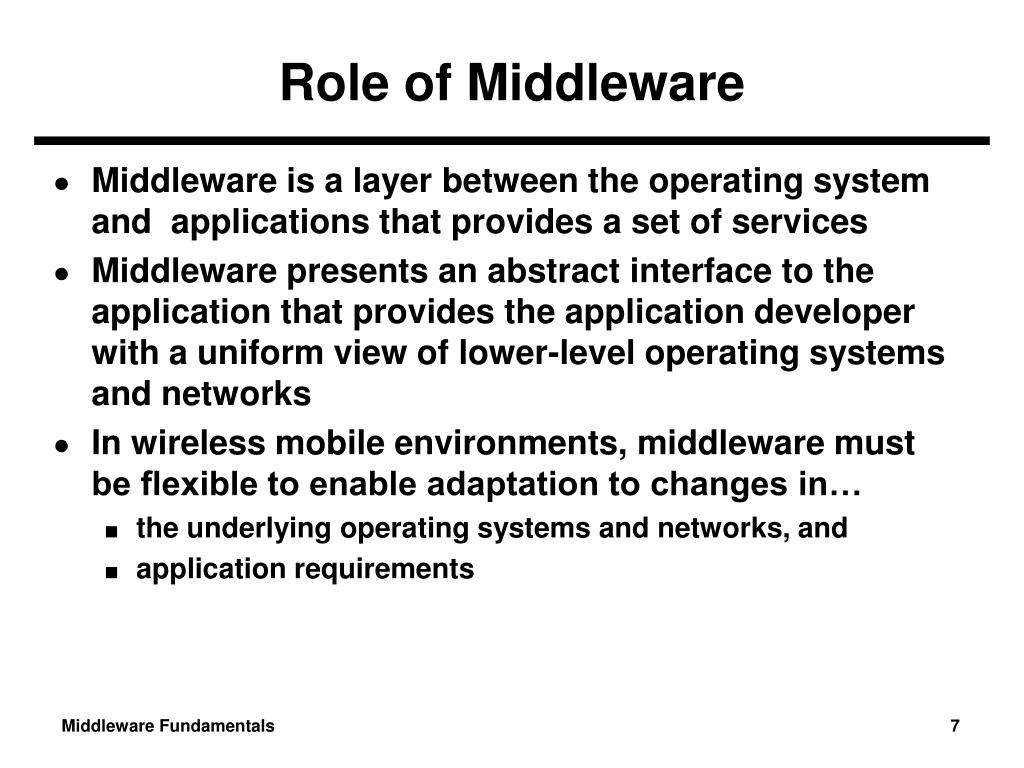 Role of Middleware

- Middleware is a layer between the operating system and  applications that provides a set of services
- Middleware presents an abstract interface to the application that provides the application developer with a uniform view of lower-level operating systems and networks
- In wireless mobile environments, middleware must be flexible to enable adaptation to changes in…
  - the underlying operating systems and networks, and
  - application requirements

Middleware Fundamentals

7